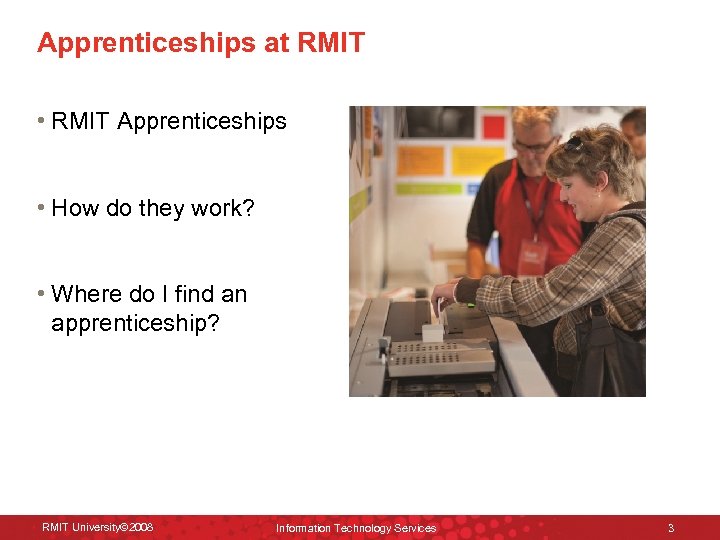 Apprenticeships at RMIT

• RMIT Apprenticeships

• How do they work?

• Where do I find an apprenticeship?

RMIT University©2008

Information Technology Services

3